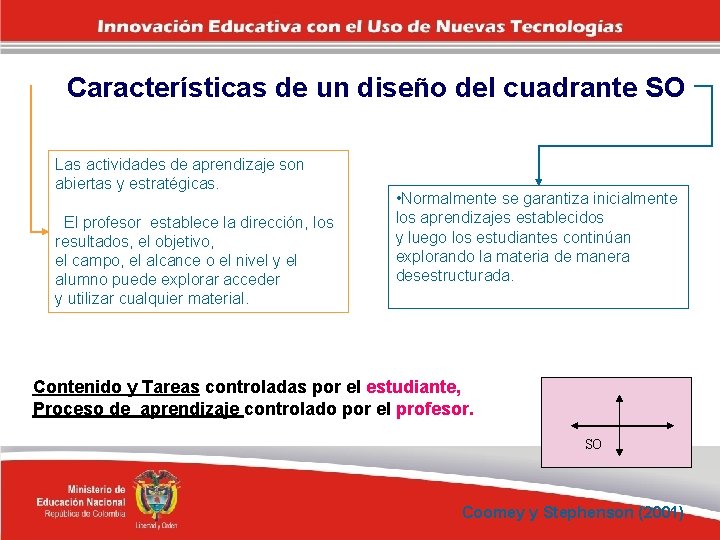 Innovación Educativa con el Uso de Nuevas Tecnologías

Características de un diseño del cuadrante SO

Las actividades de aprendizaje son abiertas y estratégicas.

El profesor establece la dirección, los resultados, el objetivo, el campo, el alcance o el nivel y el alumno puede explorar acceder y utilizar cualquier material.

•Normalmente se garantiza inicialmente los aprendizajes establecidos y luego los estudiantes continúan explorando la materia de manera desestructurada.

Contenido y Tareas controladas por el estudiante, Proceso de aprendizaje controlado por el profesor.

SO

Ministerio de Educación Nacional
República de Colombia

Libertad y Orden

Coomey y Stephenson (2001)